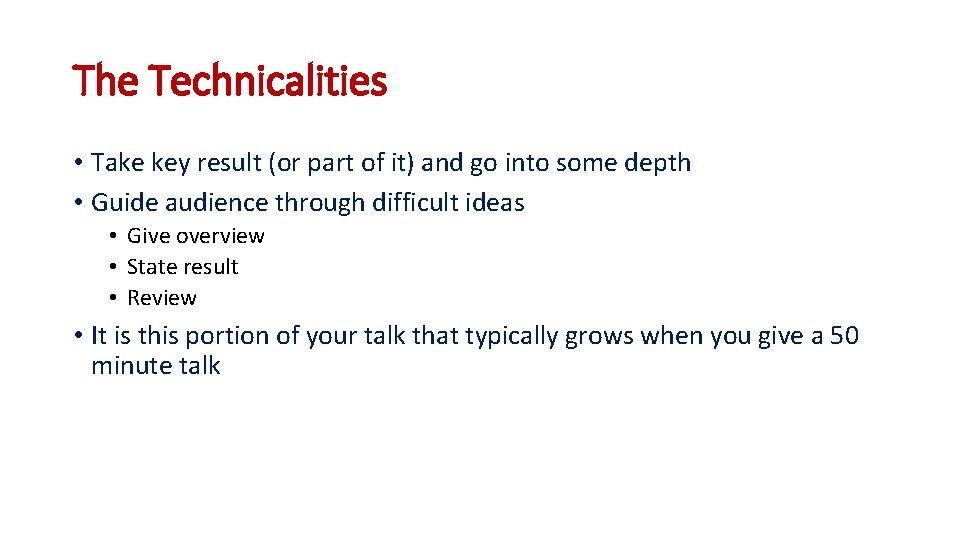 The Technicalities

• Take key result (or part of it) and go into some depth
• Guide audience through difficult ideas
  • Give overview
  • State result
  • Review
• It is this portion of your talk that typically grows when you give a 50 minute talk